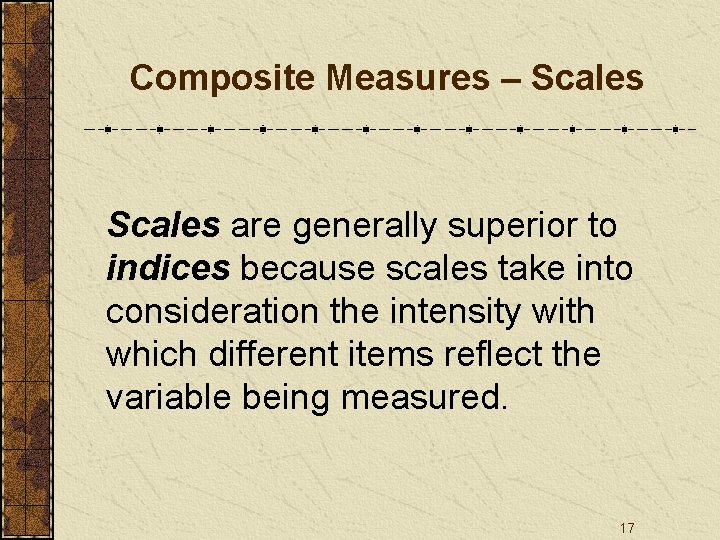 Composite Measures – Scales

Scales are generally superior to indices because scales take into consideration the intensity with which different items reflect the variable being measured.

17